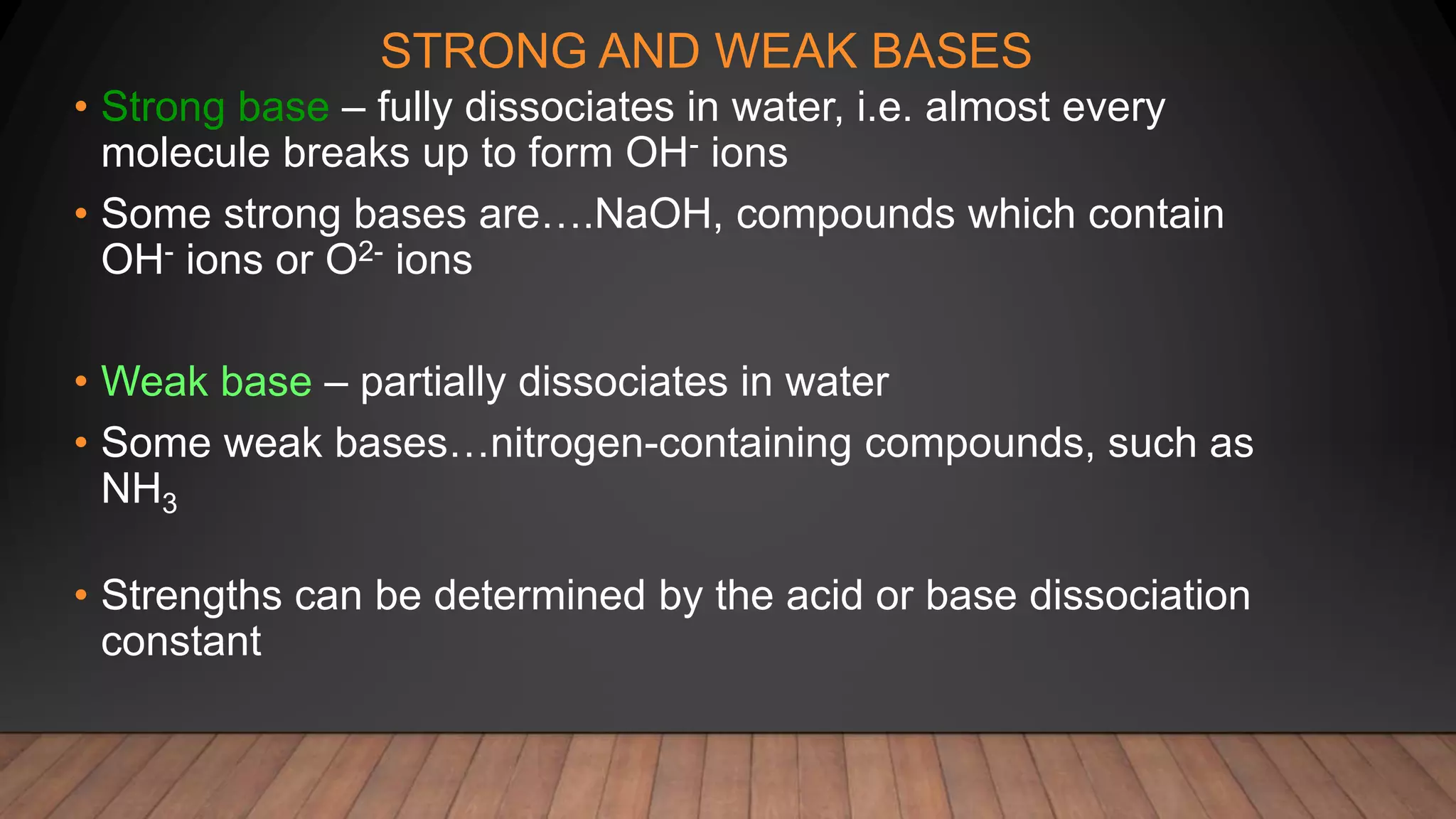 STRONG AND WEAK BASES

• Strong base – fully dissociates in water, i.e. almost every molecule breaks up to form $OH^-$ ions

• Some strong bases are….NaOH, compounds which contain $OH^-$ ions or $O^{2-}$ ions

• Weak base – partially dissociates in water

• Some weak bases…nitrogen-containing compounds, such as $NH_3$

• Strengths can be determined by the acid or base dissociation constant